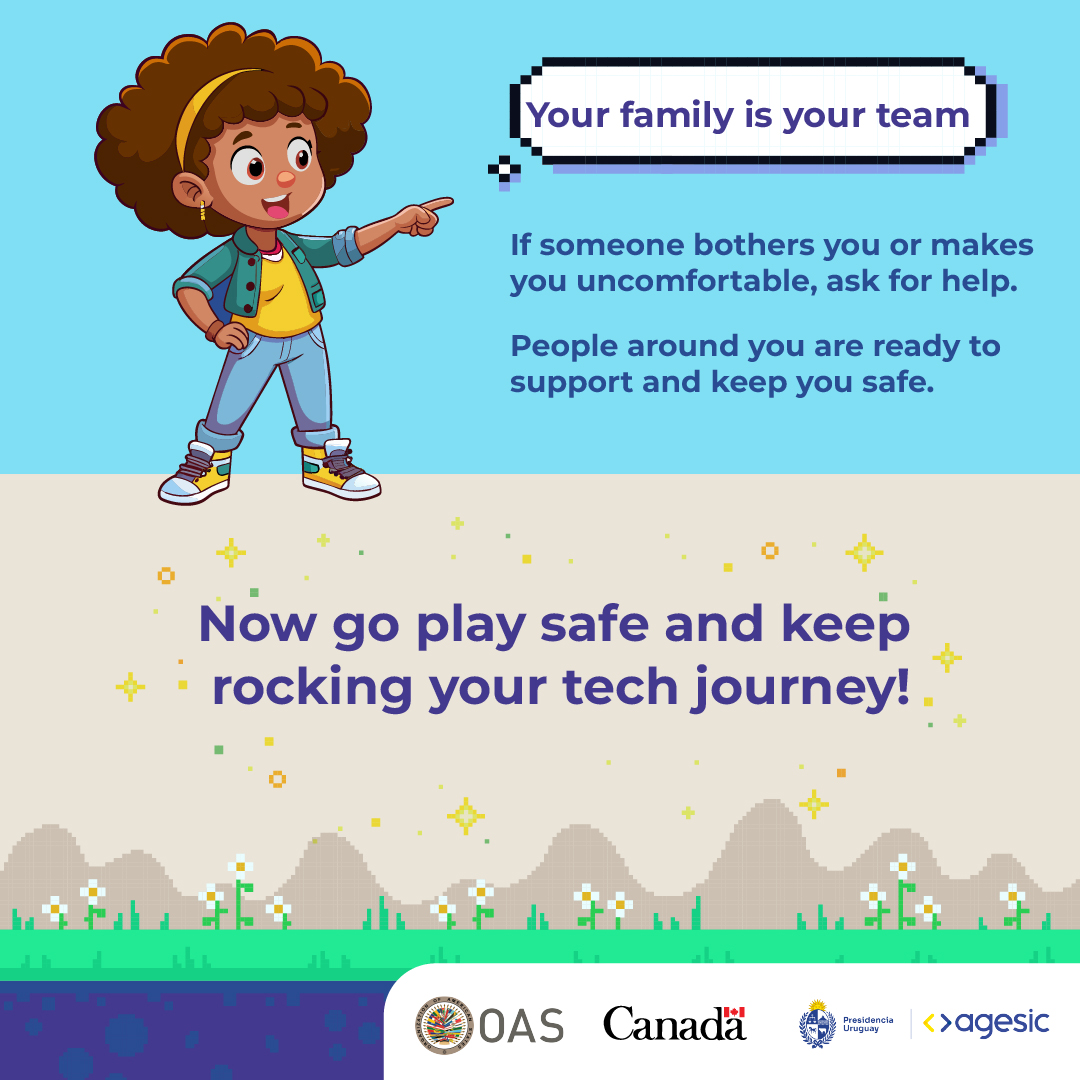 Your family is your team

If someone bothers you or makes you uncomfortable, ask for help.

People around you are ready to support and keep you safe.

Now go play safe and keep rocking your tech journey!

OAS Canada Presidencia Uruguay agesic